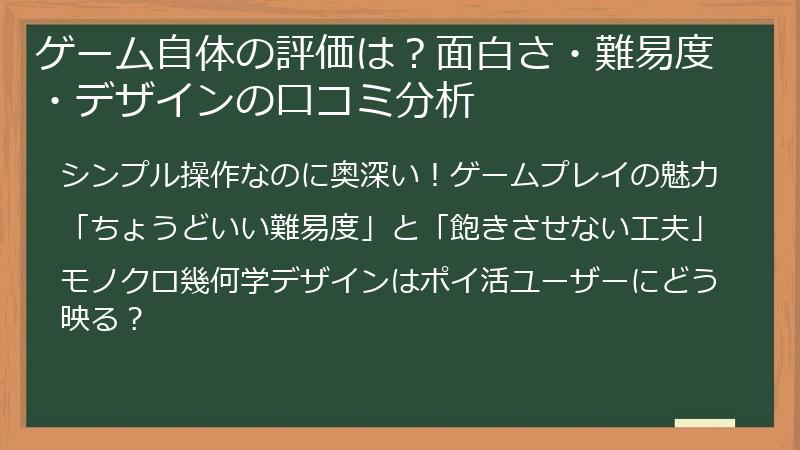 ゲーム自体の評価は？面白さ・難易度・デザインの口コミ分析

シンプル操作なのに奥深い！ゲームプレイの魅力

「ちょうどいい難易度」と「飽きさせない工夫」

モノクロ幾何学デザインはポイ活ユーザーにどう映る？